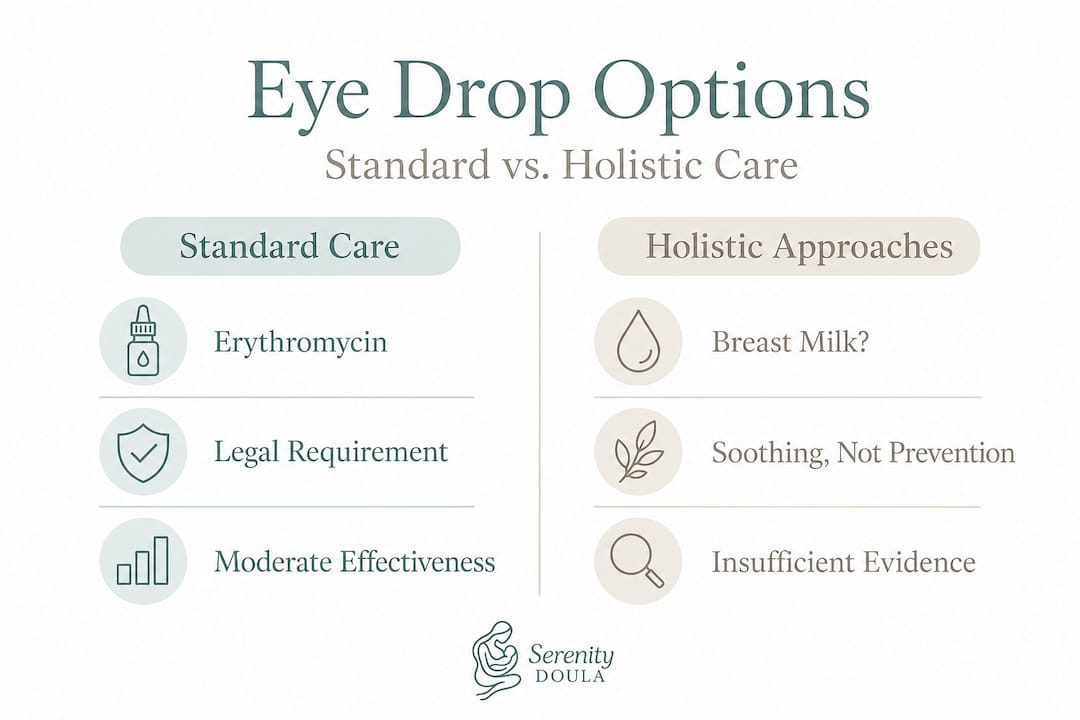 Eye Drop Options

Standard vs. Holistic Care

Standard Care

Erythromycin

Legal Requirement

Moderate Effectiveness

Holistic Approaches

Breast Milk?

Soothing, Not Prevention

Insufficient Evidence

Serenity
DOULA